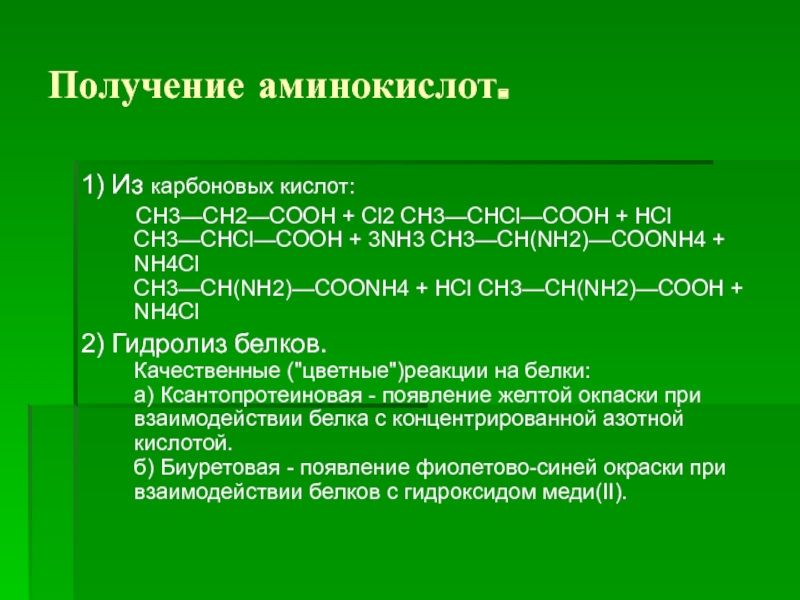 Получение аминокислот.

1) Из карбоновых кислот:

CH3—CH2—COOH + Cl2 CH3—CHCl—COOH + HCl
CH3—CHCl—COOH + 3NH3 CH3—CH(NH2)—COONH4 + NH4Cl
CH3—CH(NH2)—COONH4 + HCl CH3—CH(NH2)—COOH + NH4Cl

2) Гидролиз белков.

Качественные ("цветные")реакции на белки:
а) Ксантопротеиновая - появление желтой окпаски при взаимодействии белка с концентрированной азотной кислотой.
б) Биуретовая - появление фиолетово-синей окраски при взаимодействии белков с гидроксидом меди(II).